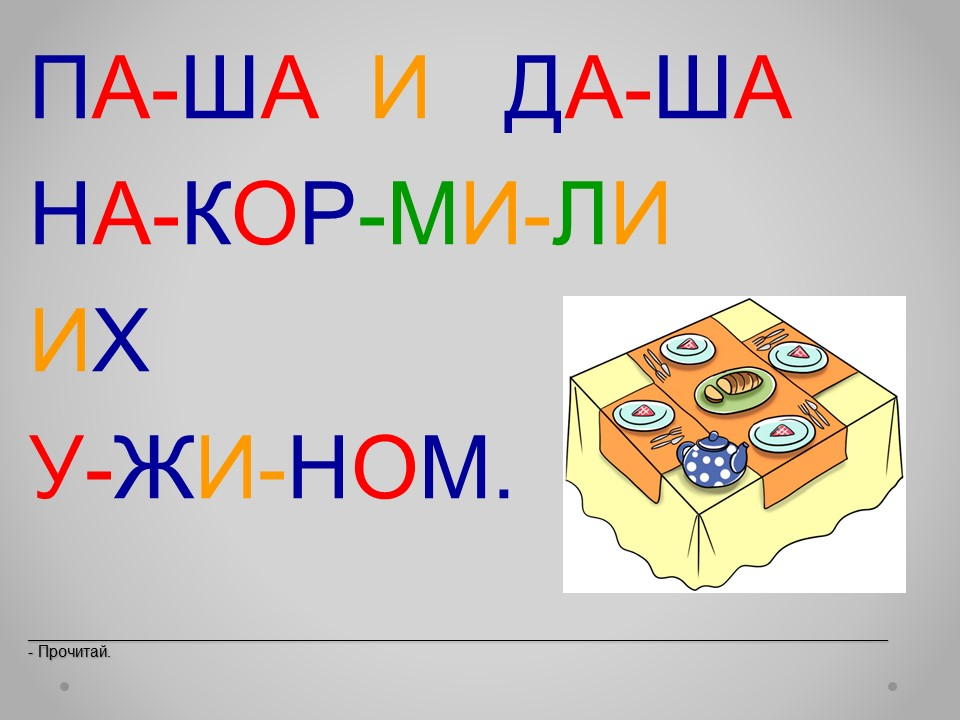 ПА-ША И ДА-ША
НА-КОР-МИ-ЛИ
ИХ
У-ЖИ-НОМ.

- Прочитай.